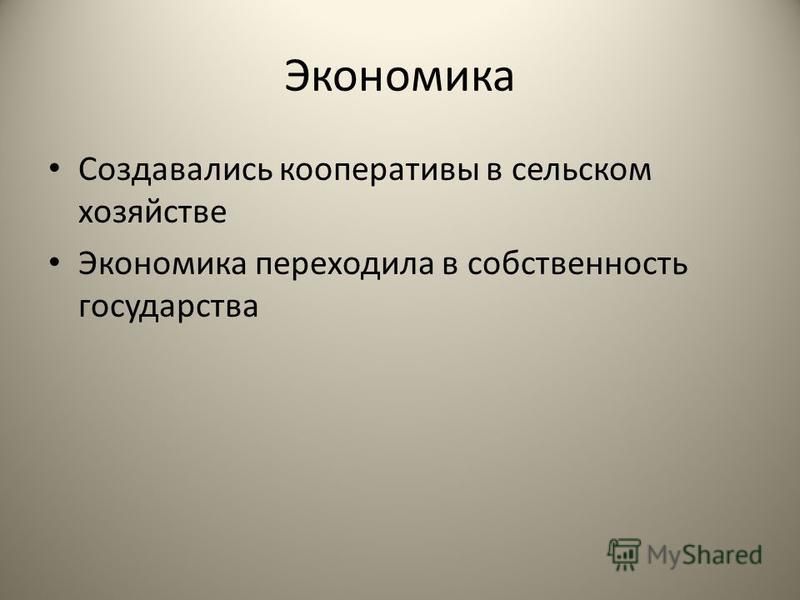 Экономика

• Создавались кооперативы в сельском хозяйстве

• Экономика переходила в собственность государства

MyShared